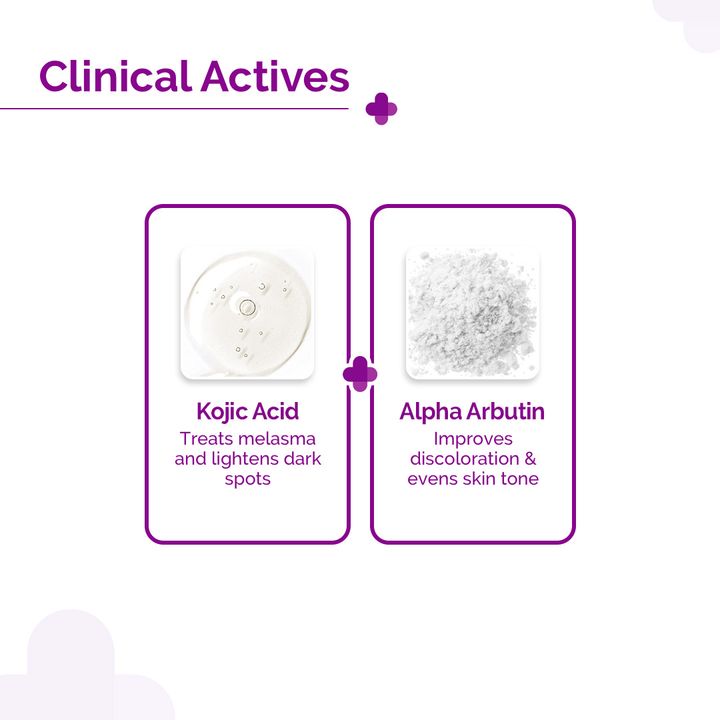 Clinical Actives

Kojic Acid
Treats melasma and lightens dark spots

Alpha Arbutin
Improves discoloration & evens skin tone